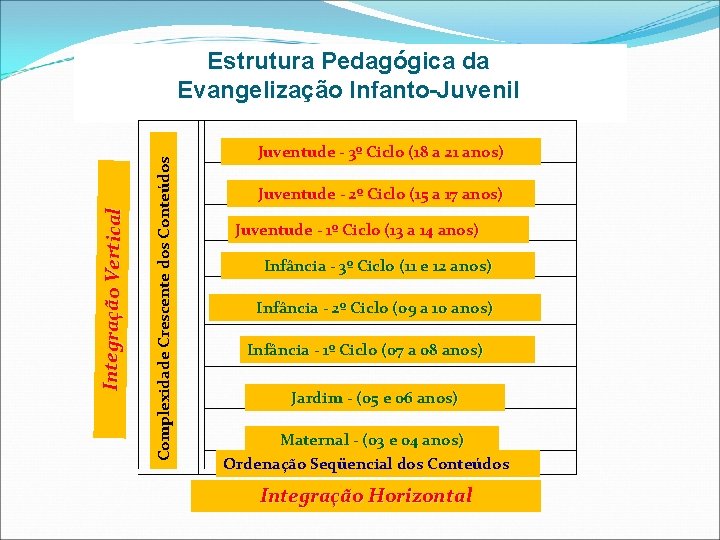 Estrutura Pedagógica da Evangelização Infanto-Juvenil

Integração Vertical

Complexidade Crescente dos Conteúdos

Juventude - 3º Ciclo (18 a 21 anos)

Juventude - 2º Ciclo (15 a 17 anos)

Juventude - 1º Ciclo (13 a 14 anos)

Infância - 3º Ciclo (11 e 12 anos)

Infância - 2º Ciclo (09 a 10 anos)

Infância - 1º Ciclo (07 a 08 anos)

Jardim - (05 e 06 anos)

Maternal - (03 e 04 anos)

Ordenação Seqüencial dos Conteúdos

Integração Horizontal